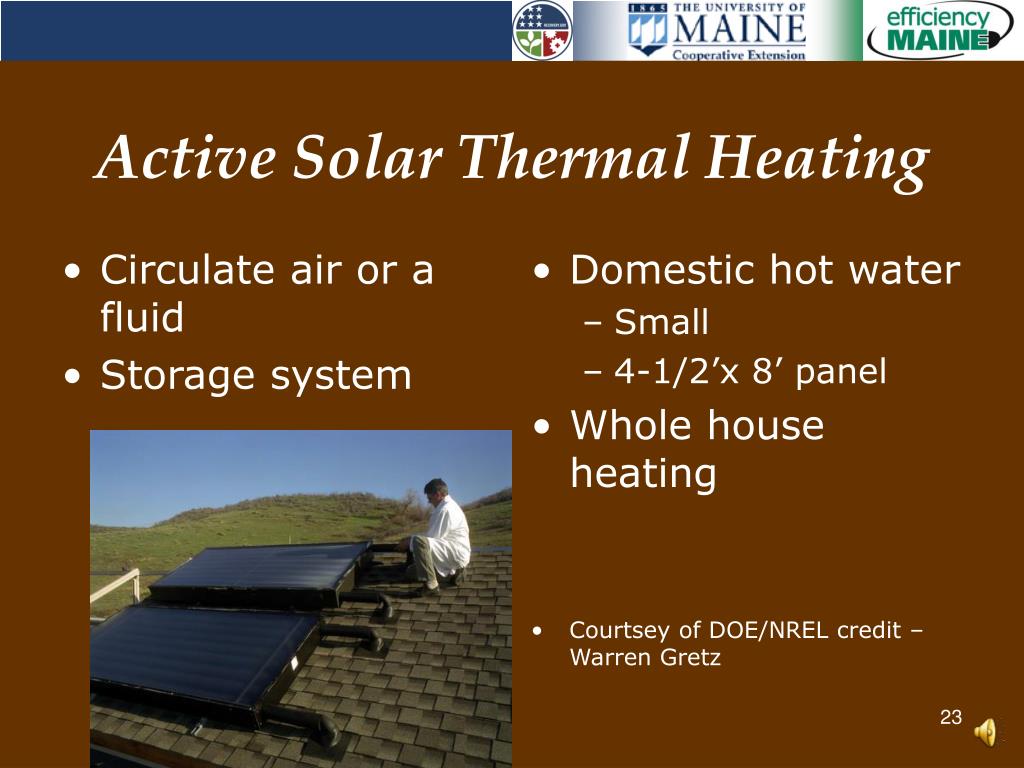 1865 THE UNIVERSITY OF MAINE Cooperative Extension

efficiency MAINE

Active Solar Thermal Heating

• Circulate air or a fluid
• Storage system

• Domestic hot water
– Small
– 4-1/2’x 8’ panel
• Whole house heating

• Courtsey of DOE/NREL credit – Warren Gretz

23